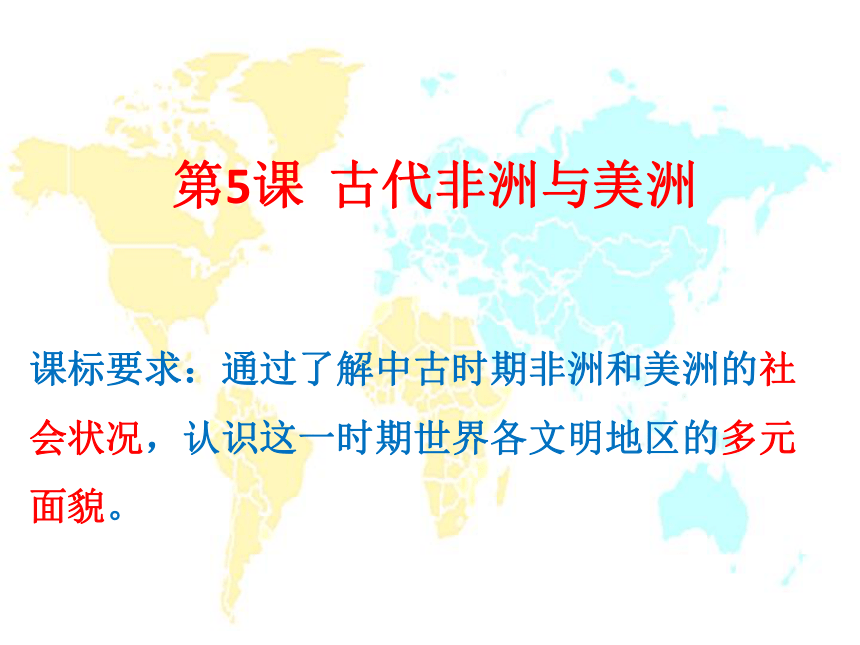 第5课 古代非洲与美洲

课标要求：通过了解中古时期非洲和美洲的社会状况，认识这一时期世界各文明地区的多元面貌。